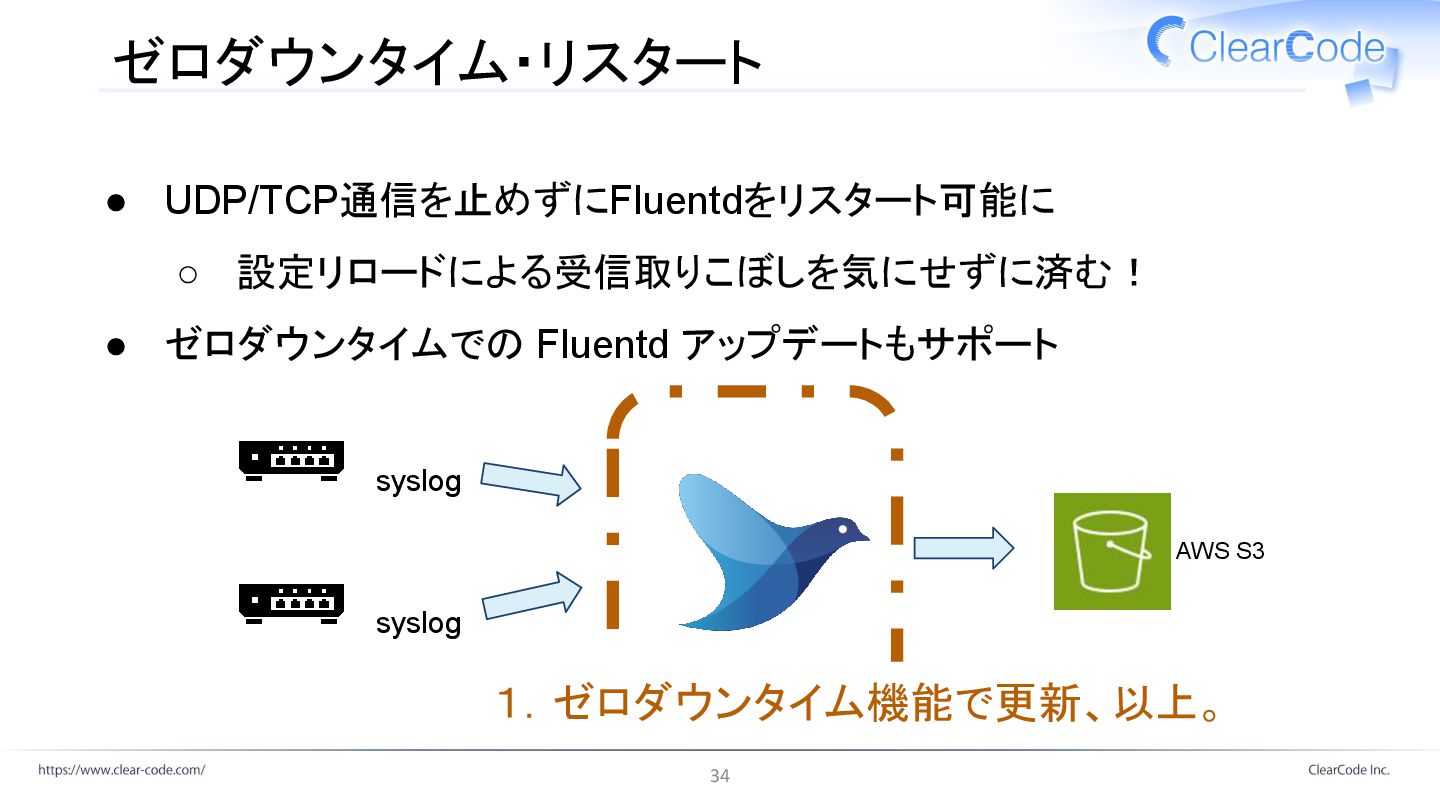 ゼロダウンタイム・リスタート

ClearCode

● UDP/TCP通信を止めずにFluentdをリスタート可能に

○ 設定リロードによる受信取りこぼしを気にせずに済む！

● ゼロダウンタイムでの Fluentd アップデートもサポート

syslog

syslog

AWS S3

1. ゼロダウンタイム機能で更新、以上。

https://www.clear-code.com/

34

ClearCode Inc.